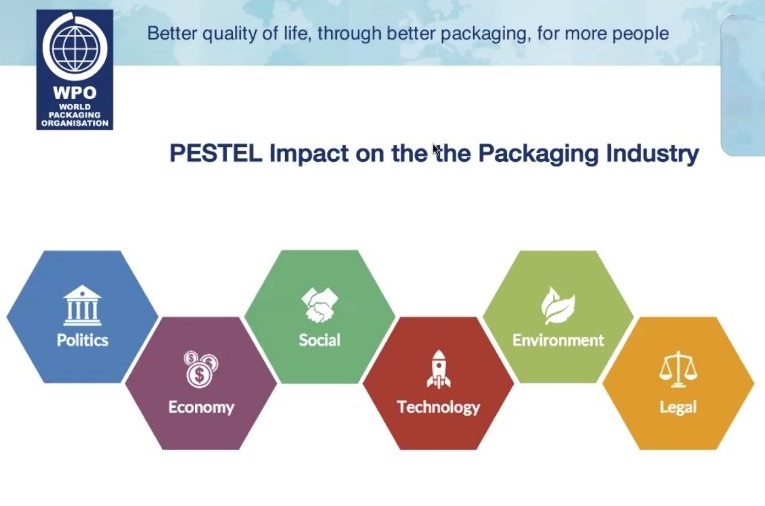 WPO
WORLD PACKAGING ORGANISATION

Better quality of life, through better packaging, for more people

PESTEL Impact on the the Packaging Industry

Politics

Economy

Social

Technology

Environment

Legal